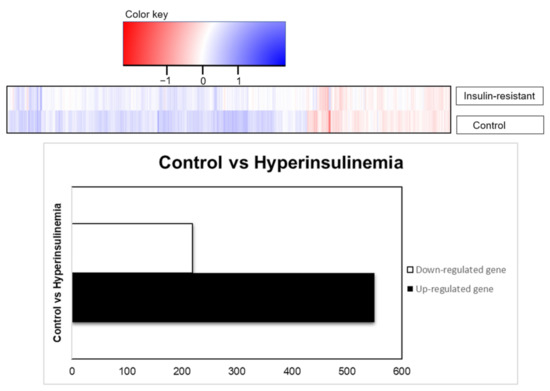 Color key

−1 0 1

Insulin-resistant

Control

Control vs Hyperinsulinemia

Control vs Hyperinsulinemia

Down-regulated gene

Up-regulated gene

0 100 200 300 400 500 600